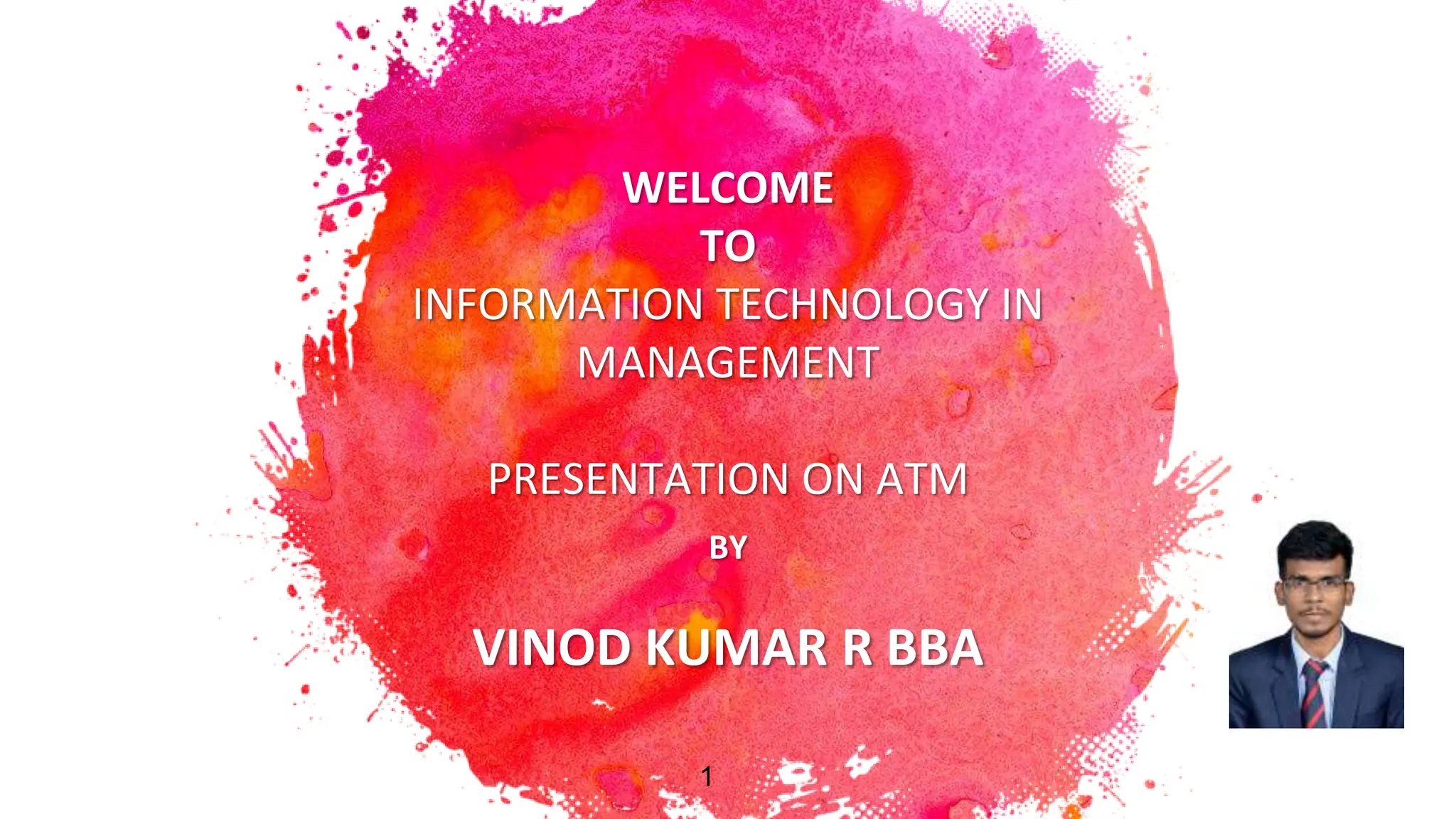 WELCOME
TO
INFORMATION TECHNOLOGY IN MANAGEMENT

PRESENTATION ON ATM
BY

VINOD KUMAR R BBA

1